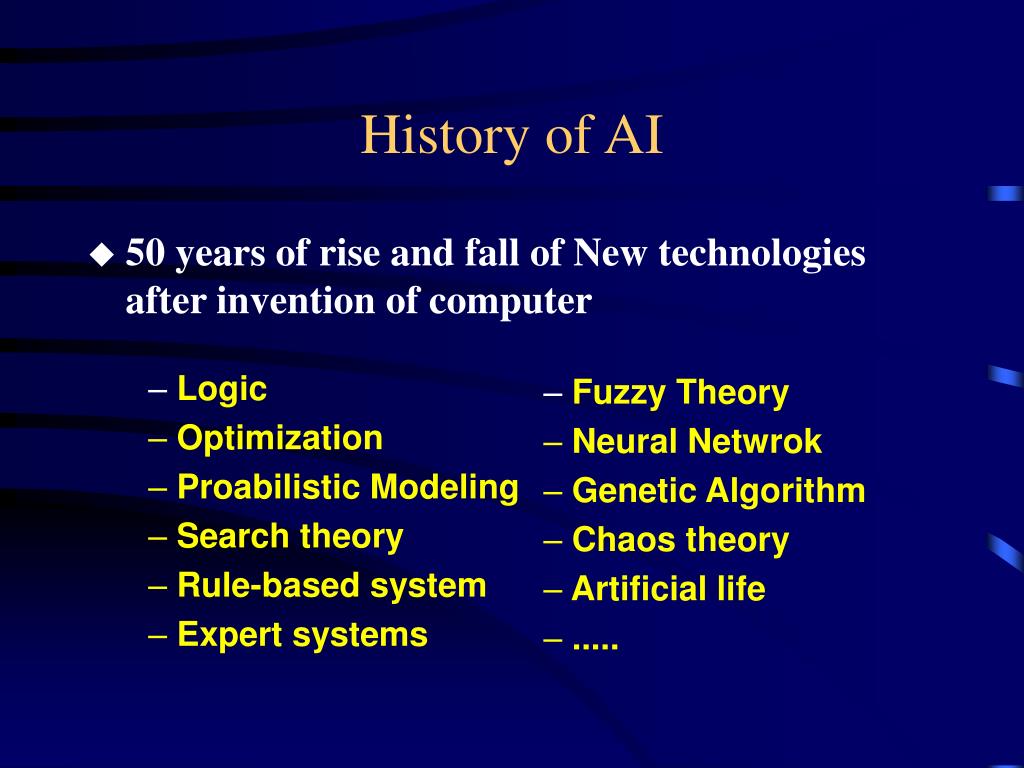 History of AI

◆ 50 years of rise and fall of New technologies after invention of computer

– Logic
– Optimization
– Proabilistic Modeling
– Search theory
– Rule-based system
– Expert systems

– Fuzzy Theory
– Neural Netwrok
– Genetic Algorithm
– Chaos theory
– Artificial life
– .....